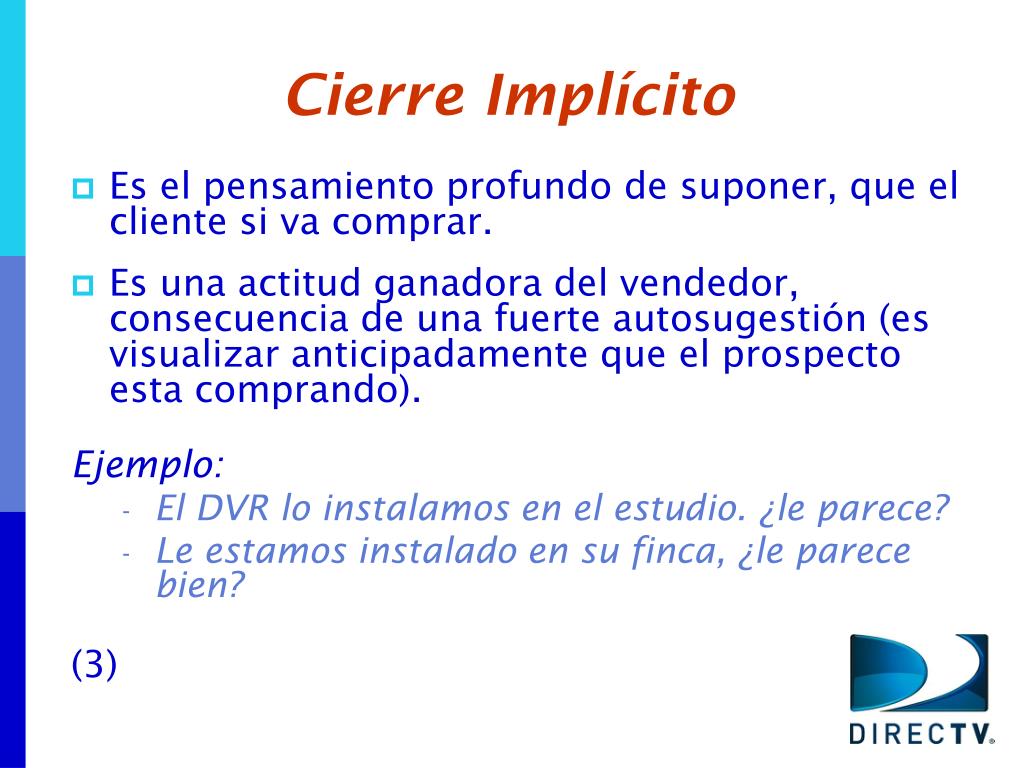 Cierre Implícito

Es el pensamiento profundo de suponer, que el cliente si va comprar.

Es una actitud ganadora del vendedor, consecuencia de una fuerte autosugestión (es visualizar anticipadamente que el prospecto esta comprando).

Ejemplo:
- El DVR lo instalamos en el estudio. ¿le parece?
- Le estamos instalado en su finca, ¿le parece bien?

(3)

DIRECTV®